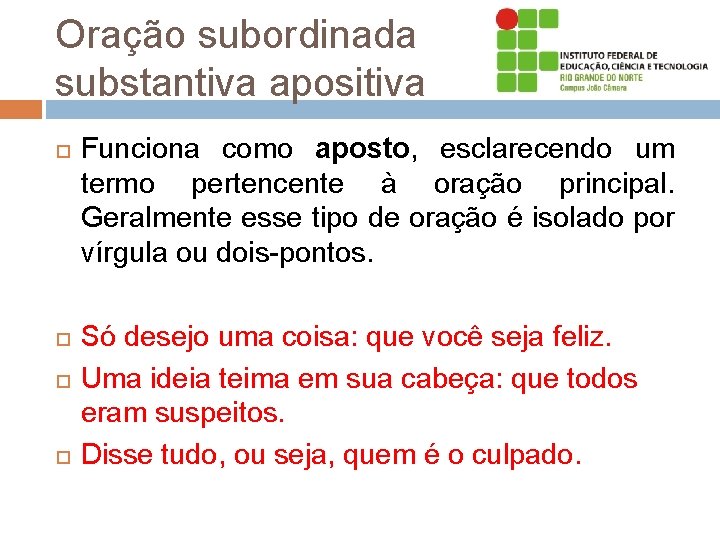 Oração subordinada substantiva apositiva

INSTITUTO FEDERAL DE EDUCAÇÃO, CIÊNCIA E TECNOLOGIA
RIO GRANDE DO NORTE
Campus João Câmara

Funciona como aposto, esclarecendo um termo pertencente à oração principal. Geralmente esse tipo de oração é isolado por vírgula ou dois-pontos.

Só desejo uma coisa: que você seja feliz.

Uma ideia teima em sua cabeça: que todos eram suspeitos.

Disse tudo, ou seja, quem é o culpado.